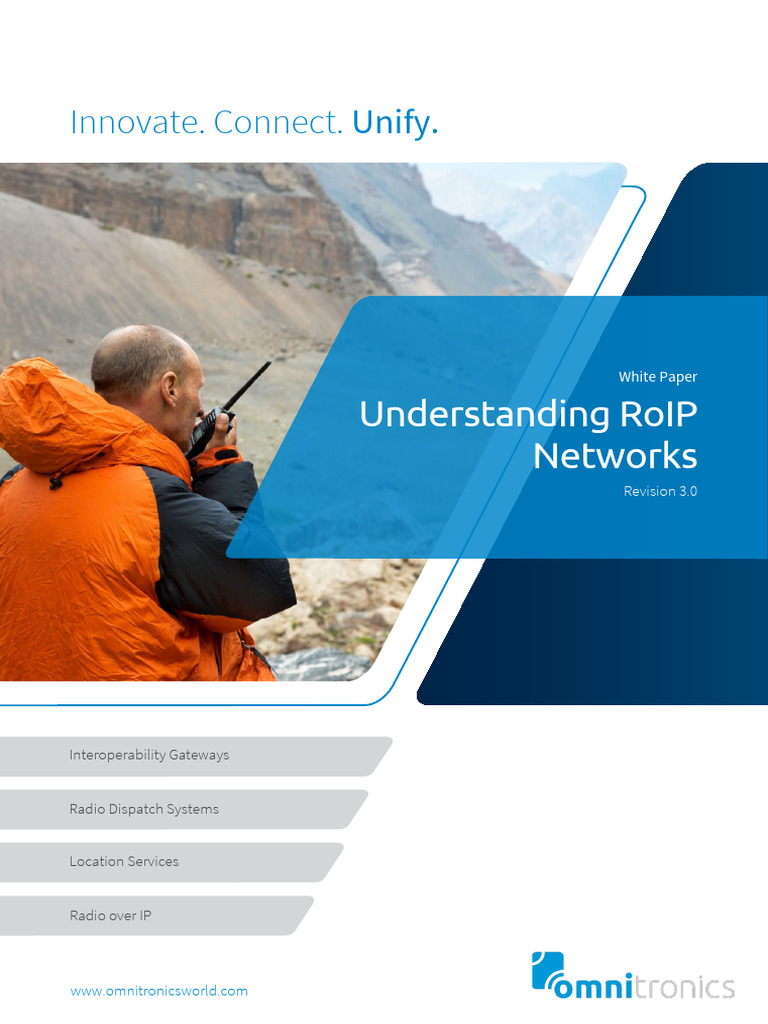 Innovate. Connect. Unify.

White Paper

Understanding RoIP Networks

Revision 3.0

Interoperability Gateways

Radio Dispatch Systems

Location Services

Radio over IP

www.omnitronicsworld.com

omnitronics